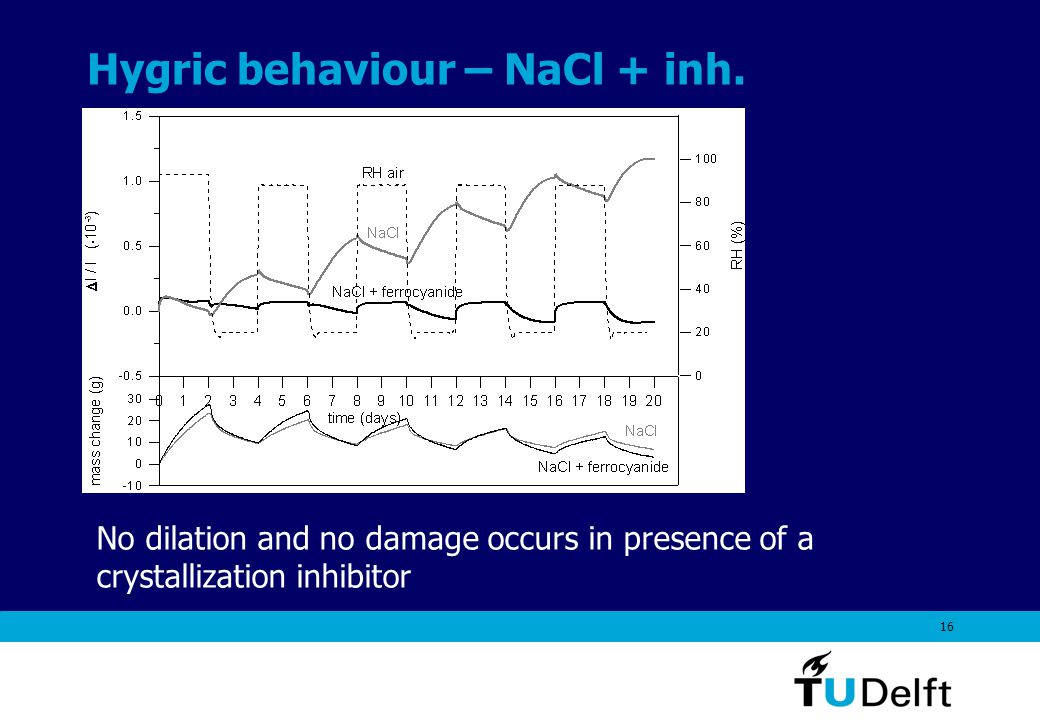 Hygric behaviour – NaCl + inh.

1.5
1.0
0.5
0.0
-0.5
$\Delta l / l$ $(\cdot 10^{-3})$
RH air
NaCl
NaCl + ferrocyanide
100
80
60
40
20
0
RH (%)
0 1 2 3 4 5 6 7 8 9 10 11 12 13 14 15 16 17 18 19 20
time (days)
30
20
10
0
-10
mass change (g)
NaCl
NaCl + ferrocyanide

No dilation and no damage occurs in presence of a crystallization inhibitor

16

TUDelft